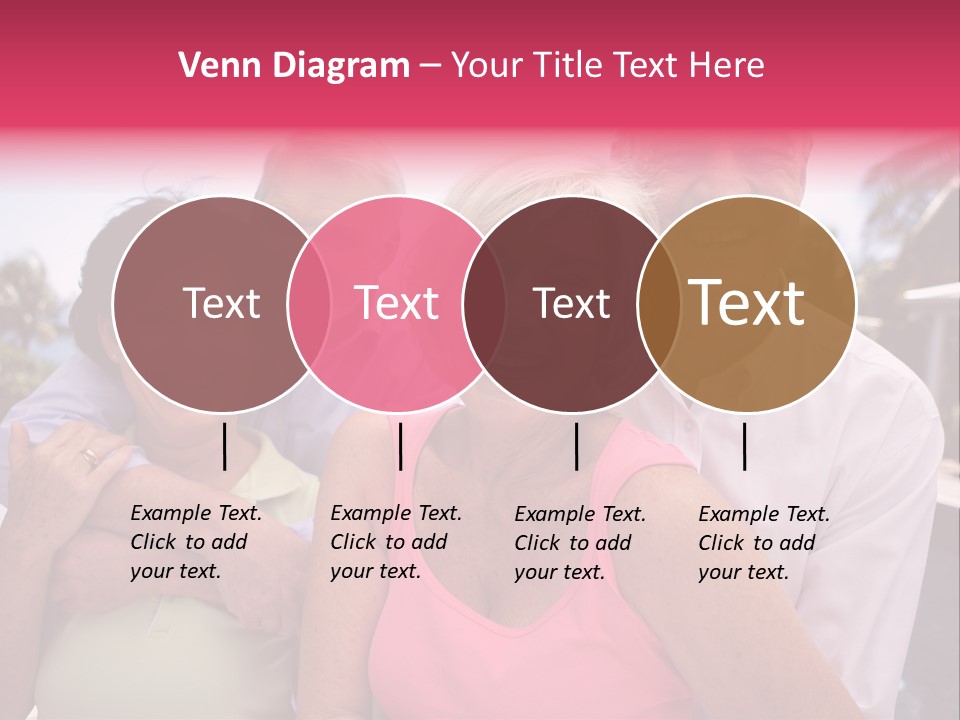 Venn Diagram – Your Title Text Here

Text

Text

Text

Text

Example Text. Click to add your text.

Example Text. Click to add your text.

Example Text. Click to add your text.

Example Text. Click to add your text.